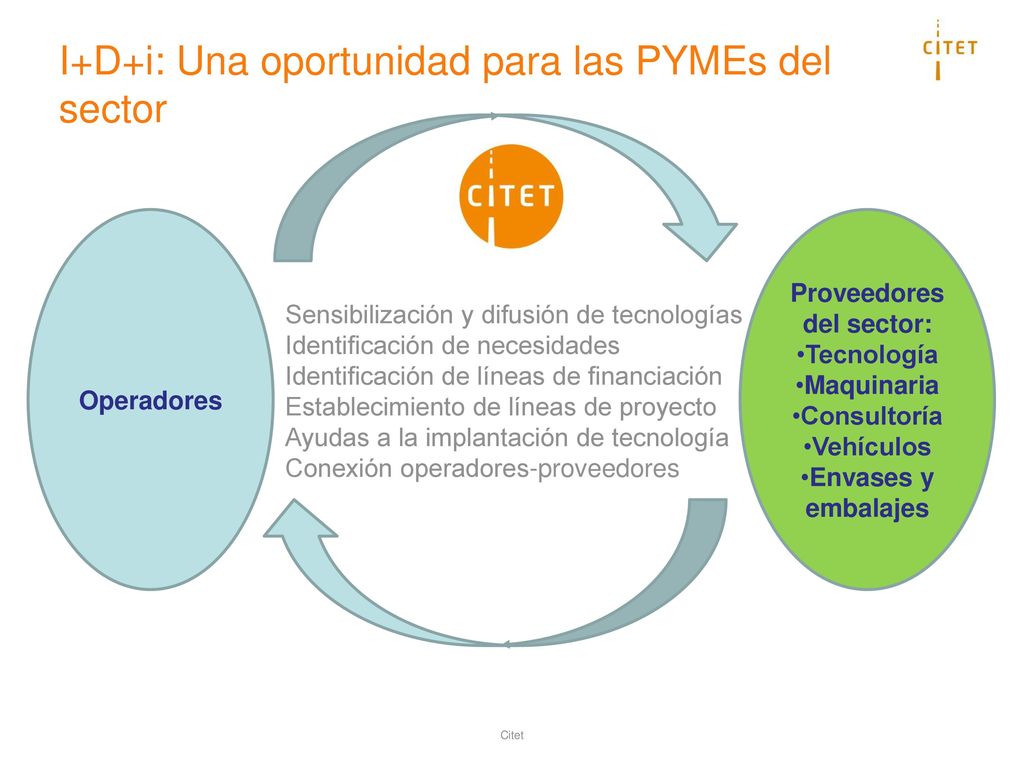 I+D+i: Una oportunidad para las PYMEs del sector

CITET

CITET

Operadores

Sensibilización y difusión de tecnologías
Identificación de necesidades
Identificación de líneas de financiación
Establecimiento de líneas de proyecto
Ayudas a la implantación de tecnología
Conexión operadores-proveedores

Proveedores del sector:
•Tecnología
•Maquinaria
•Consultoría
•Vehículos
•Envases y embalajes

Citet